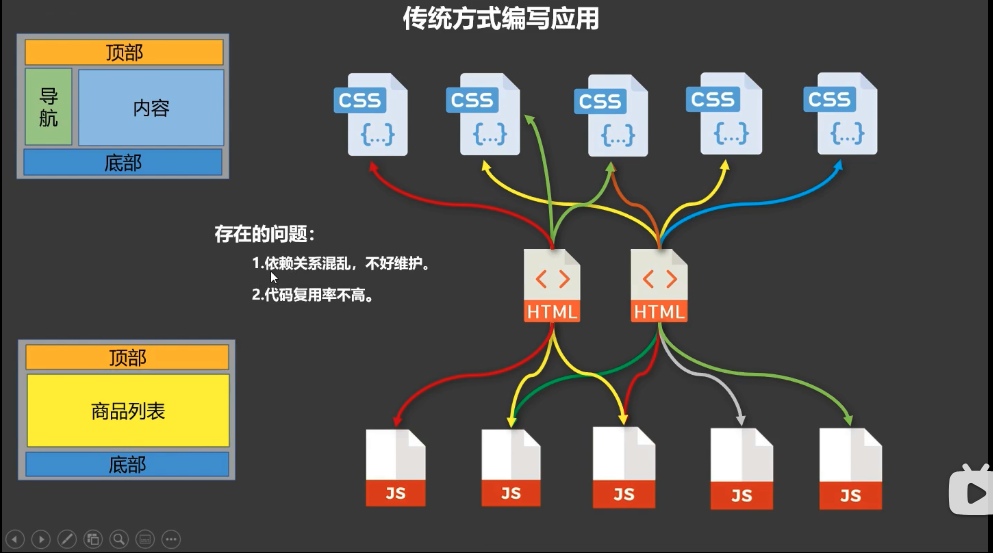 传统方式编写应用

顶部
导航
内容
底部

CSS {...}
CSS {...}
CSS {...}
CSS {...}
CSS {...}

存在的问题：
1.依赖关系混乱，不好维护。
2.代码复用率不高。

< > HTML
< > HTML

顶部
商品列表
底部

JS
JS
JS
JS
JS